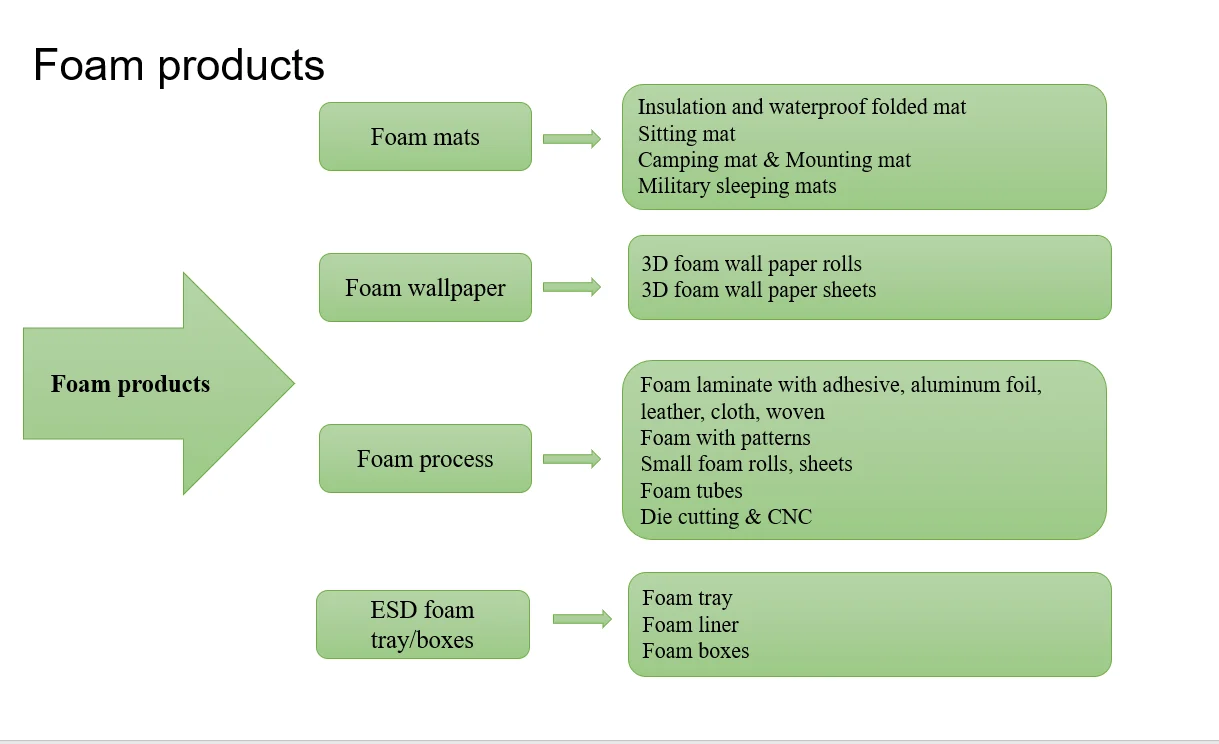 Foam products

Foam products

Foam mats

Insulation and waterproof folded mat
Sitting mat
Camping mat & Mounting mat
Military sleeping mats

Foam wallpaper

3D foam wall paper rolls
3D foam wall paper sheets

Foam process

Foam laminate with adhesive, aluminum foil, leather, cloth, woven
Foam with patterns
Small foam rolls, sheets
Foam tubes
Die cutting & CNC

ESD foam tray/boxes

Foam tray
Foam liner
Foam boxes